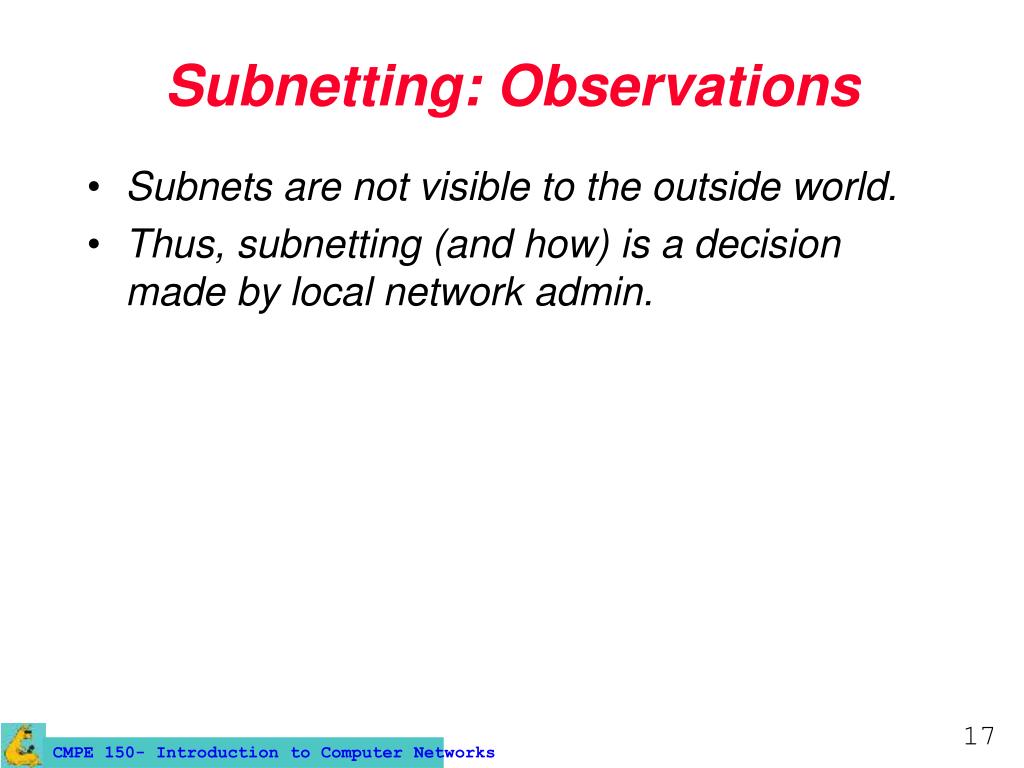 Subnetting: Observations

• Subnets are not visible to the outside world.
• Thus, subnetting (and how) is a decision made by local network admin.

CMPE 150- Introduction to Computer Networks

17